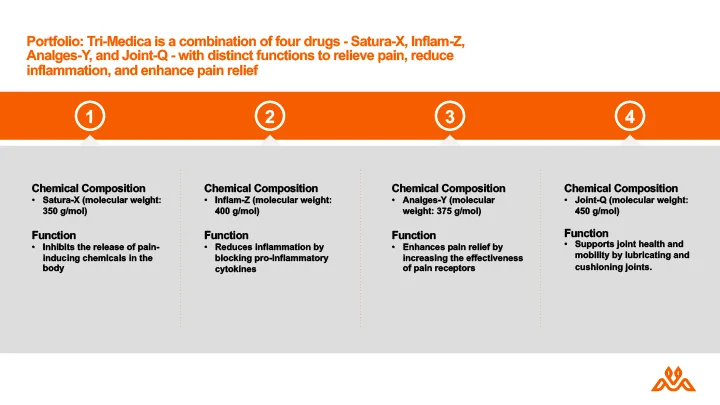 Portfolio: Tri-Medica is a combination of four drugs - Satura-X, Inflam-Z, Analges-Y, and Joint-Q - with distinct functions to relieve pain, reduce inflammation, and enhance pain relief

1

Chemical Composition
• Satura-X (molecular weight: 350 g/mol)

Function
• Inhibits the release of pain-inducing chemicals in the body

2

Chemical Composition
• Inflam-Z (molecular weight: 400 g/mol)

Function
• Reduces inflammation by blocking pro-inflammatory cytokines

3

Chemical Composition
• Analges-Y (molecular weight: 375 g/mol)

Function
• Enhances pain relief by increasing the effectiveness of pain receptors

4

Chemical Composition
• Joint-Q (molecular weight: 450 g/mol)

Function
• Supports joint health and mobility by lubricating and cushioning joints.